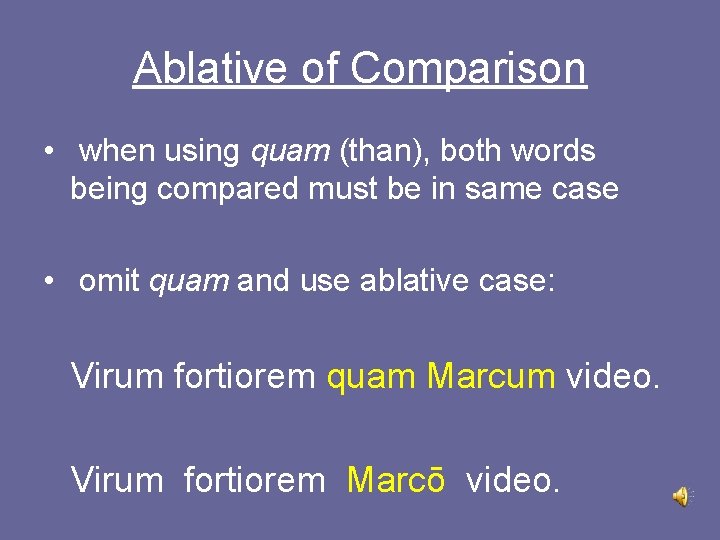 Ablative of Comparison

• when using quam (than), both words being compared must be in same case

• omit quam and use ablative case:

Virum fortiorem quam Marcum video.

Virum fortiorem Marcō video.